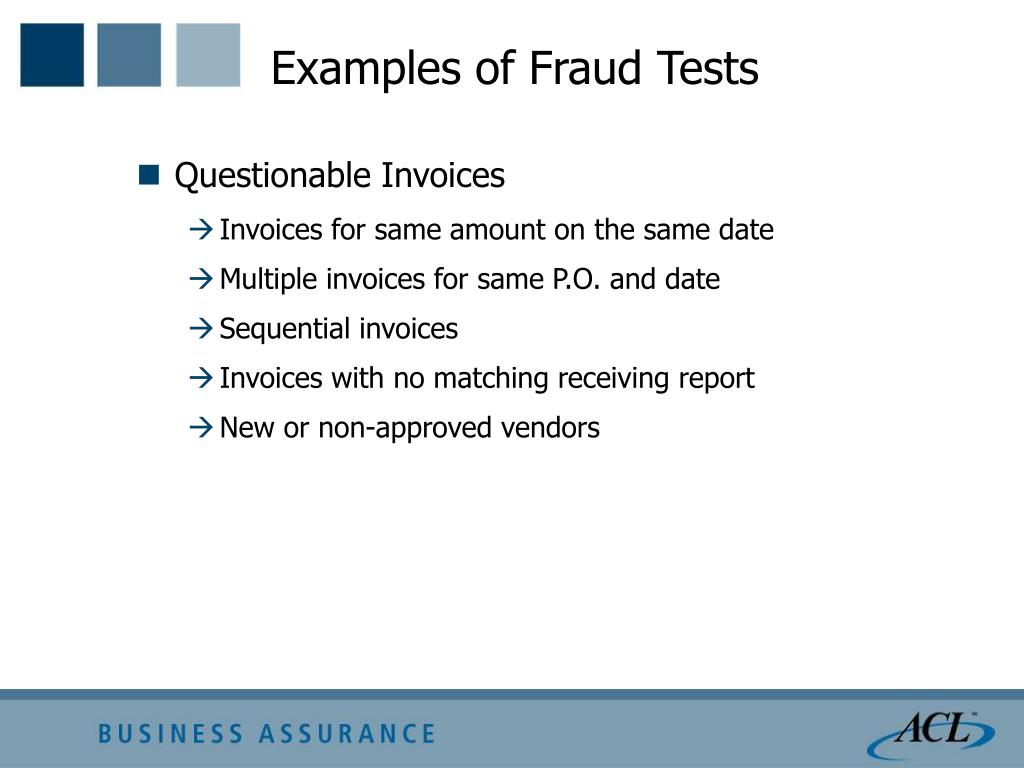 Examples of Fraud Tests

Questionable Invoices

→ Invoices for same amount on the same date

→ Multiple invoices for same P.O. and date

→ Sequential invoices

→ Invoices with no matching receiving report

→ New or non-approved vendors

BUSINESS ASSURANCE

ACL